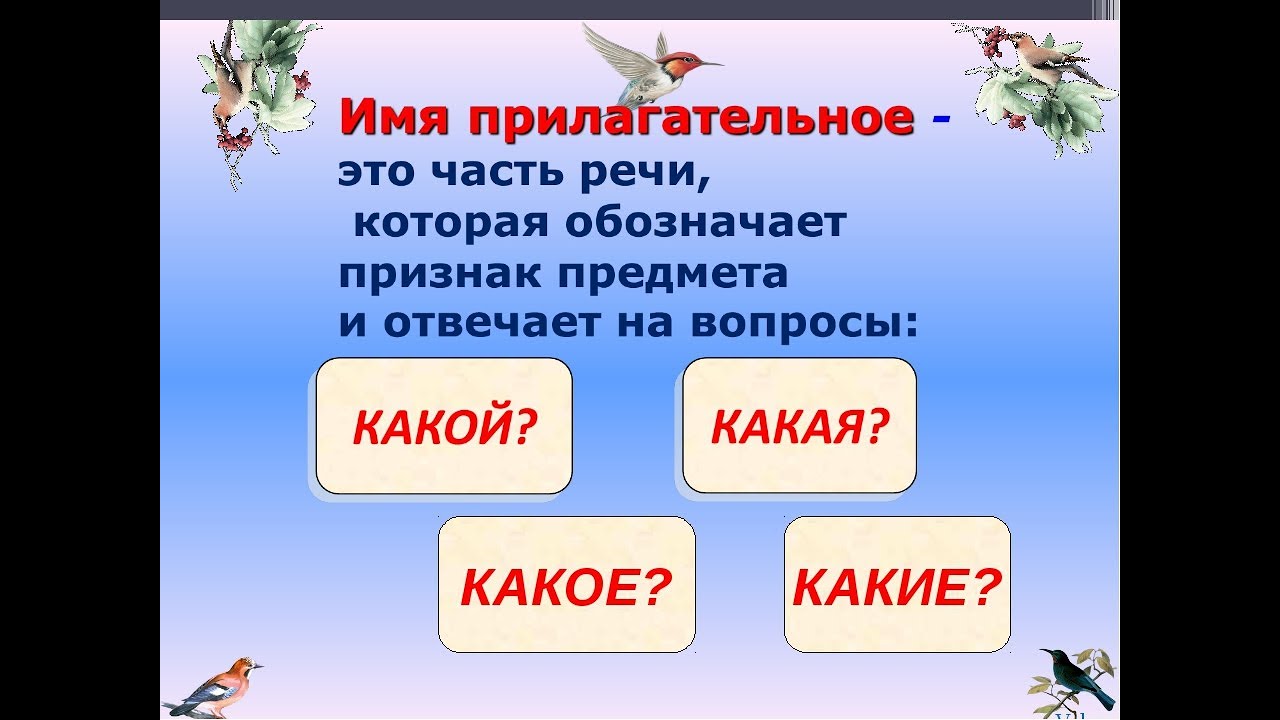 Имя прилагательное - это часть речи, которая обозначает признак предмета и отвечает на вопросы:

КАКОЙ?

КАКАЯ?

КАКОЕ?

КАКИЕ?